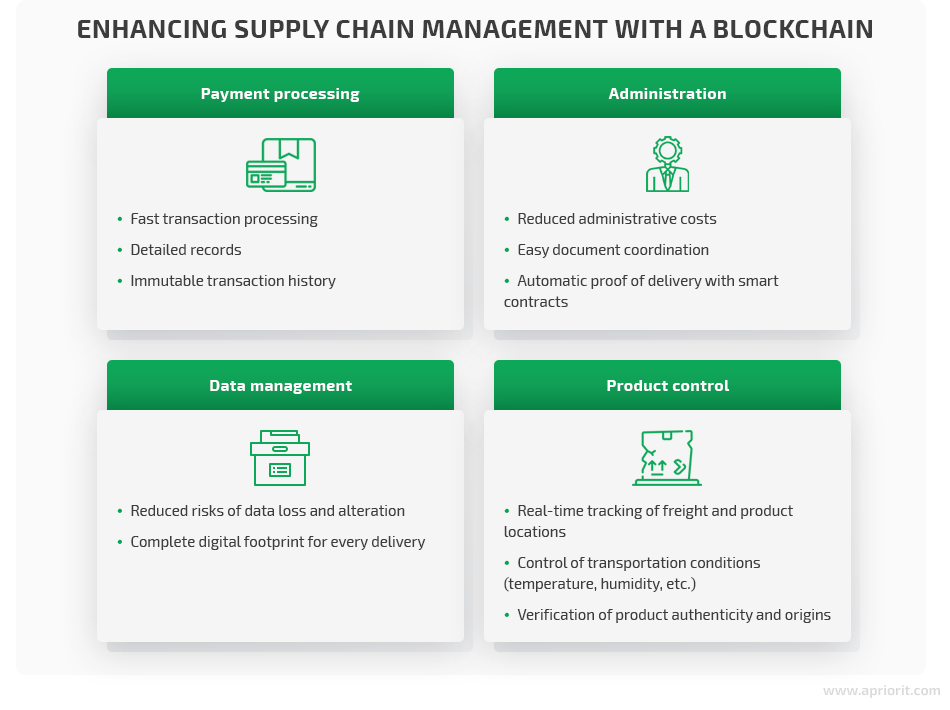 ENHANCING SUPPLY CHAIN MANAGEMENT WITH A BLOCKCHAIN

Payment processing

• Fast transaction processing
• Detailed records
• Immutable transaction history

Administration

• Reduced administrative costs
• Easy document coordination
• Automatic proof of delivery with smart contracts

Data management

• Reduced risks of data loss and alteration
• Complete digital footprint for every delivery

Product control

• Real-time tracking of freight and product locations
• Control of transportation conditions (temperature, humidity, etc.)
• Verification of product authenticity and origins

www.apriorit.com